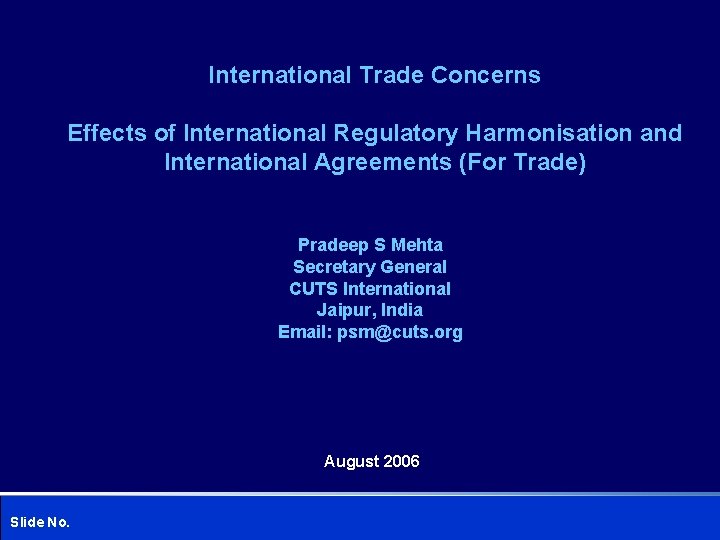 International Trade Concerns

Effects of International Regulatory Harmonisation and International Agreements (For Trade)

Pradeep S Mehta
Secretary General
CUTS International
Jaipur, India
Email: psm@cuts.org

August 2006

Slide No.